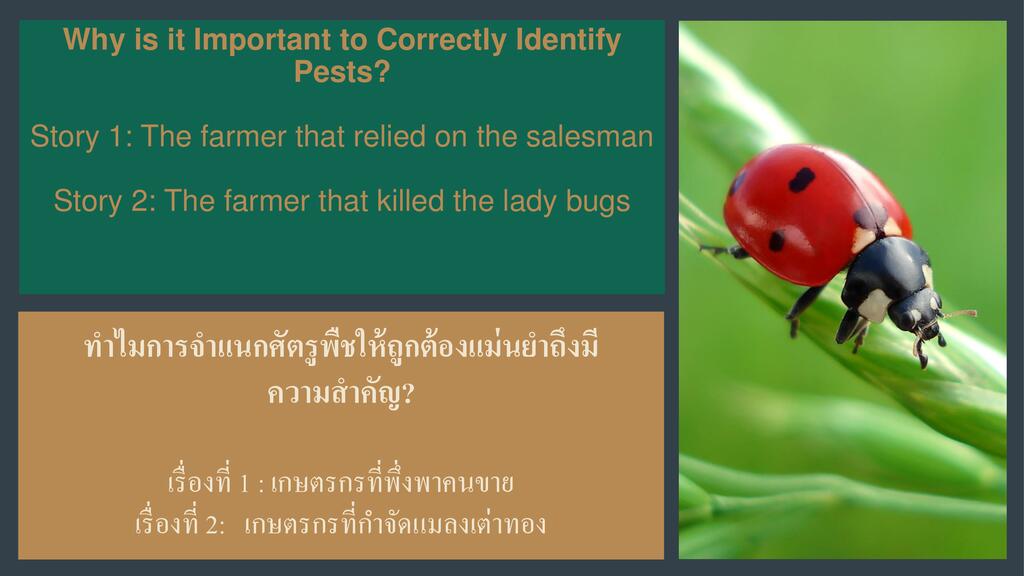 Why is it Important to Correctly Identify Pests?

Story 1: The farmer that relied on the salesman

Story 2: The farmer that killed the lady bugs

ทำไมการจำแนกศัตรูพืชให้ถูกต้องแม่นยำถึงมีความสำคัญ?

เรื่องที่ 1 : เกษตรกรที่พึ่งพาคนขาย
เรื่องที่ 2: เกษตรกรที่กำจัดแมลงเต่าทอง